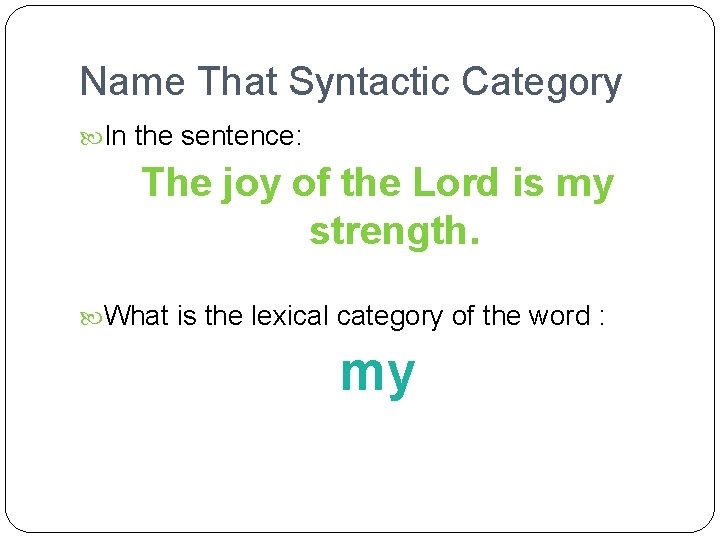 Name That Syntactic Category

In the sentence:

The joy of the Lord is my strength.

What is the lexical category of the word :

my